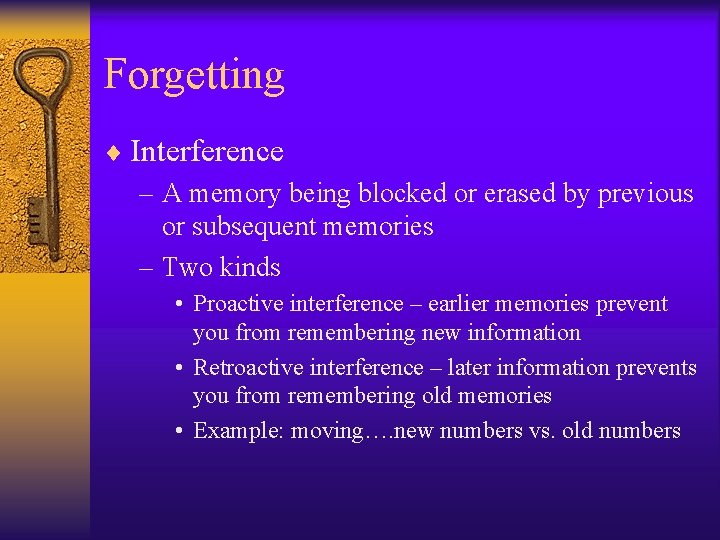 Forgetting

♦ Interference

– A memory being blocked or erased by previous or subsequent memories

– Two kinds

• Proactive interference – earlier memories prevent you from remembering new information

• Retroactive interference – later information prevents you from remembering old memories

• Example: moving….new numbers vs. old numbers